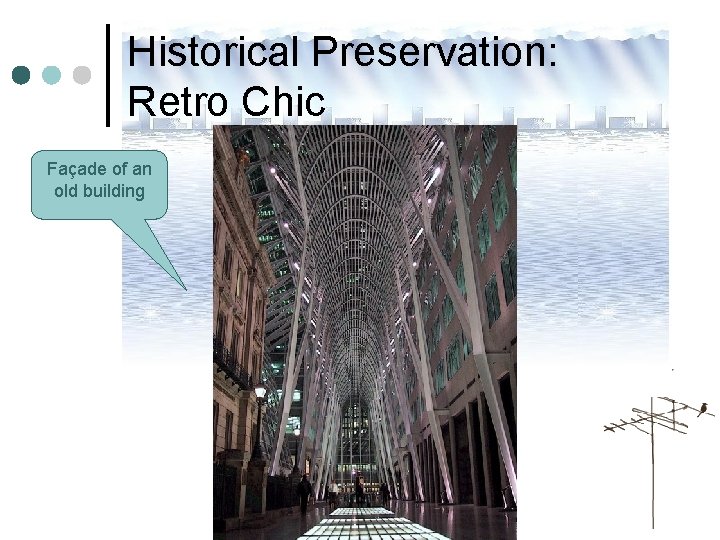 Historical Preservation: Retro Chic

Façade of an old building